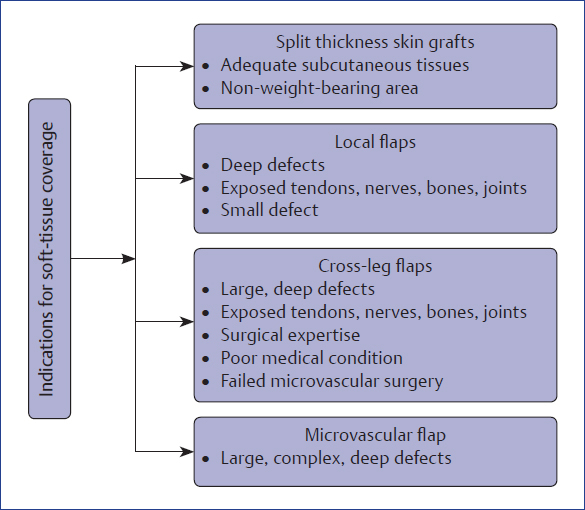 Indications for soft-tissue coverage

Split thickness skin grafts
• Adequate subcutaneous tissues
• Non-weight-bearing area

Local flaps
• Deep defects
• Exposed tendons, nerves, bones, joints
• Small defect

Cross-leg flaps
• Large, deep defects
• Exposed tendons, nerves, bones, joints
• Surgical expertise
• Poor medical condition
• Failed microvascular surgery

Microvascular flap
• Large, complex, deep defects